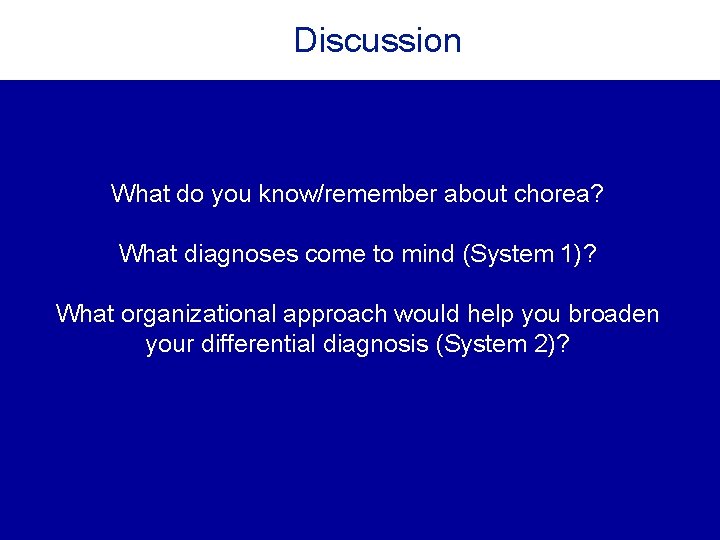 Discussion

What do you know/remember about chorea?

What diagnoses come to mind (System 1)?

What organizational approach would help you broaden your differential diagnosis (System 2)?